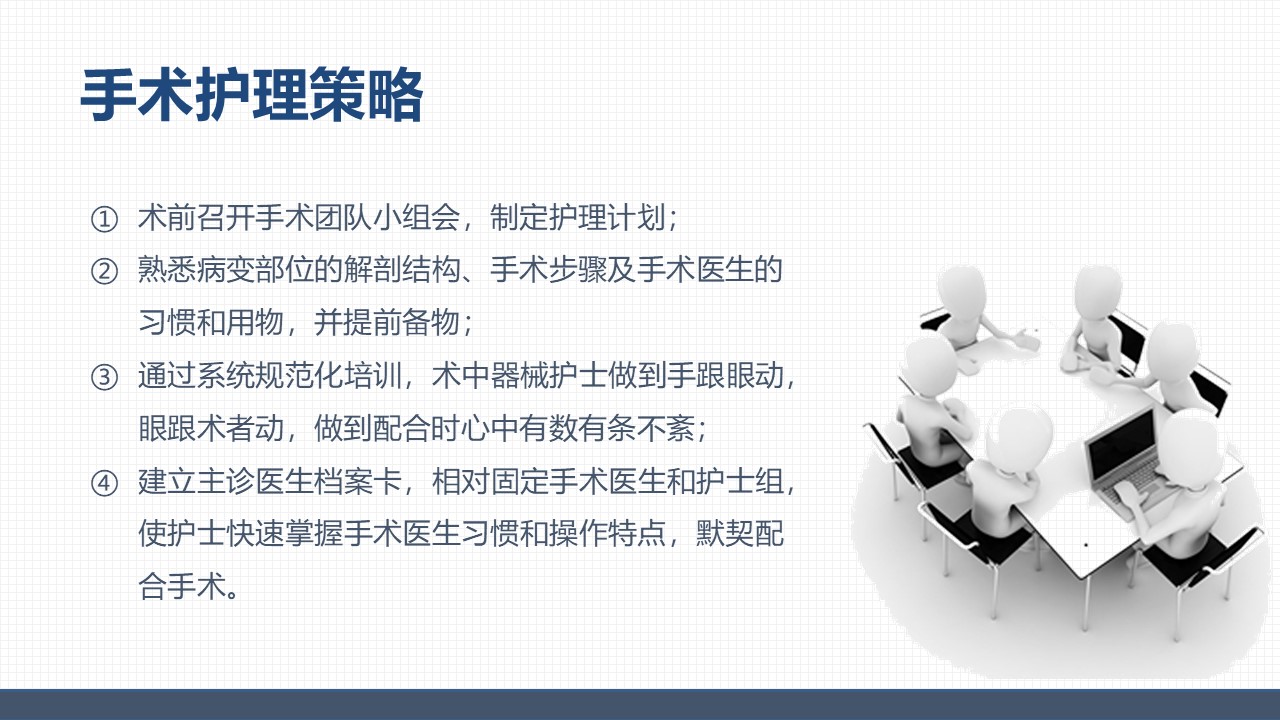 手术护理策略

① 术前召开手术团队小组会，制定护理计划；

② 熟悉病变部位的解剖结构、手术步骤及手术医生的习惯和用物，并提前备物；

③ 通过系统规范化培训，术中器械护士做到手跟眼动，眼跟术者动，做到配合时心中有数有条不紊；

④ 建立主诊医生档案卡，相对固定手术医生和护士组，使护士快速掌握手术医生习惯和操作特点，默契配合手术。